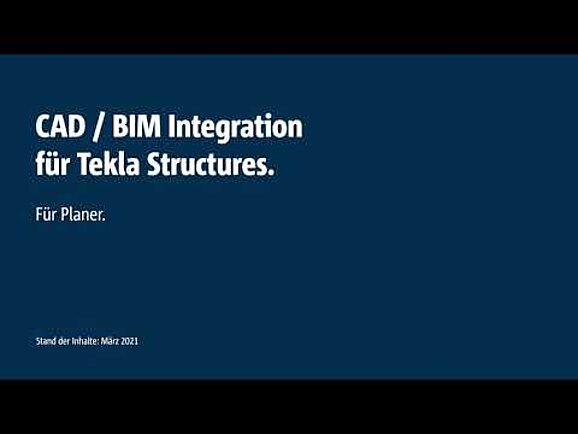 CAD / BIM Integration für Tekla Structures.

Für Planer.

Stand der Inhalte: März 2021